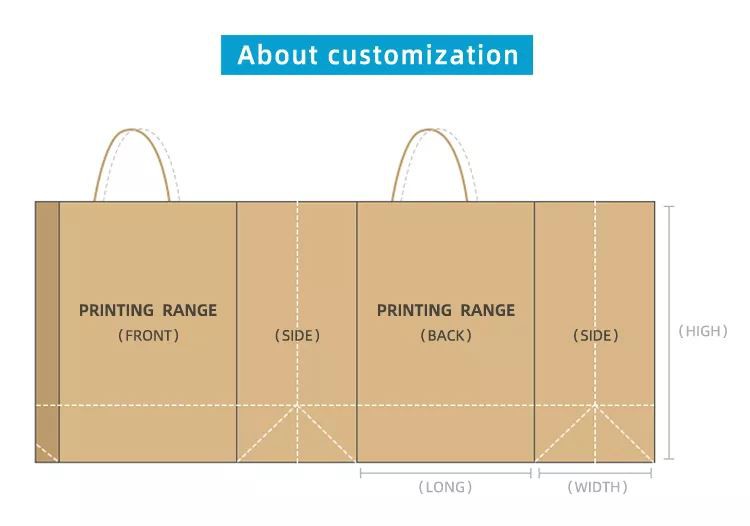 About customization

PRINTING RANGE
(FRONT)

(SIDE)

PRINTING RANGE
(BACK)

(SIDE)

(HIGH)

(LONG)

(WIDTH)